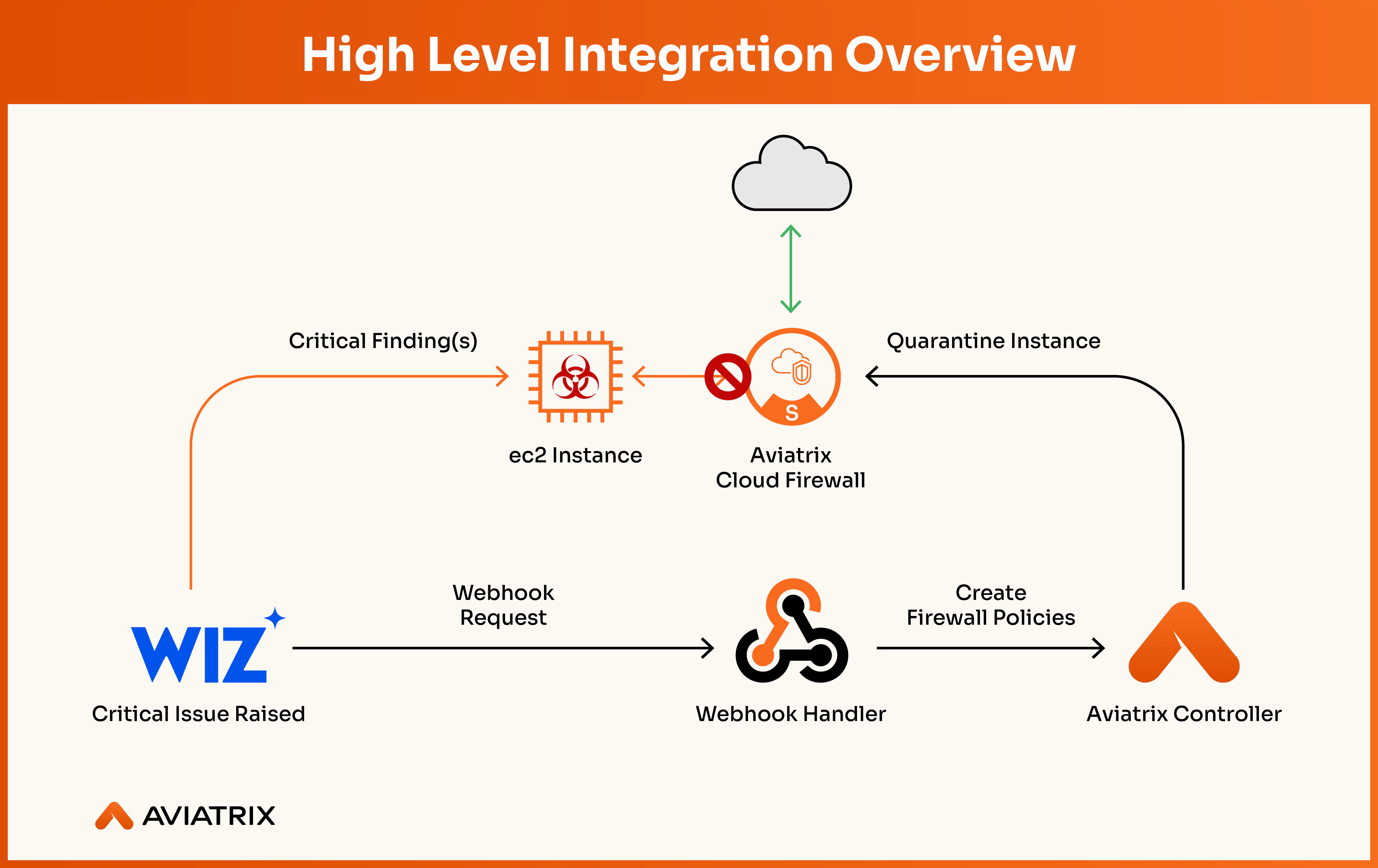 High Level Integration Overview

Critical Finding(s)

Quarantine Instance

S

ec2 Instance

Aviatrix
Cloud Firewall

Webhook
Request

Create
Firewall Policies

WIZ

Critical Issue Raised

Webhook Handler

Aviatrix Controller

AVIATRIX